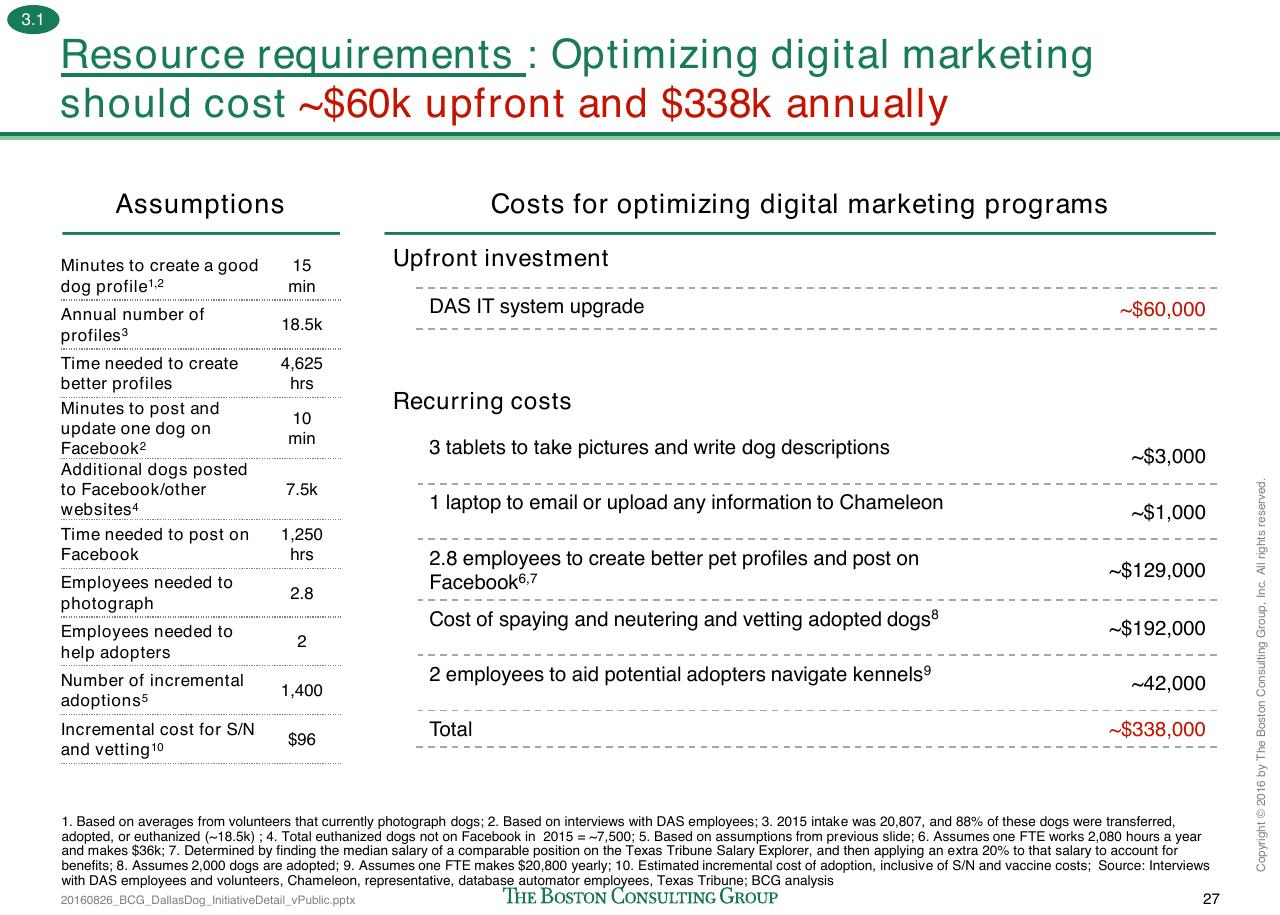 3.1

Resource requirements : Optimizing digital marketing should cost ~$60k upfront and $338k annually

Assumptions

Minutes to create a good dog profile$^{1,2}$
15 min

Annual number of profiles$^{3}$
18.5k

Time needed to create better profiles
4,625 hrs

Minutes to post and update one dog on Facebook$^{2}$
10 min

Additional dogs posted to Facebook/other websites$^{4}$
7.5k

Time needed to post on Facebook
1,250 hrs

Employees needed to photograph
2.8

Employees needed to help adopters
2

Number of incremental adoptions$^{5}$
1,400

Incremental cost for S/N and vetting$^{10}$
$96

Costs for optimizing digital marketing programs

Upfront investment

DAS IT system upgrade ~$60,000

Recurring costs

3 tablets to take pictures and write dog descriptions ~$3,000

1 laptop to email or upload any information to Chameleon ~$1,000

2.8 employees to create better pet profiles and post on Facebook$^{6,7}$ ~$129,000

Cost of spaying and neutering and vetting adopted dogs$^{8}$ ~$192,000

2 employees to aid potential adopters navigate kennels$^{9}$ ~42,000

Total ~$338,000

1. Based on averages from volunteers that currently photograph dogs; 2. Based on interviews with DAS employees; 3. 2015 intake was 20,807, and 88% of these dogs were transferred, adopted, or euthanized (~18.5k) ; 4. Total euthanized dogs not on Facebook in 2015 = ~7,500; 5. Based on assumptions from previous slide; 6. Assumes one FTE works 2,080 hours a year and makes $36k; 7. Determined by finding the median salary of a comparable position on the Texas Tribune Salary Explorer, and then applying an extra 20% to that salary to account for benefits; 8. Assumes 2,000 dogs are adopted; 9. Assumes one FTE makes $20,800 yearly; 10. Estimated incremental cost of adoption, inclusive of S/N and vaccine costs; Source: Interviews with DAS employees and volunteers, Chameleon, representative, database automator employees, Texas Tribune; BCG analysis

20160826_BCG_DallasDog_InitiativeDetail_vPublic.pptx
THE BOSTON CONSULTING GROUP
27

Copyright © 2016 by The Boston Consulting Group, Inc. All rights reserved.